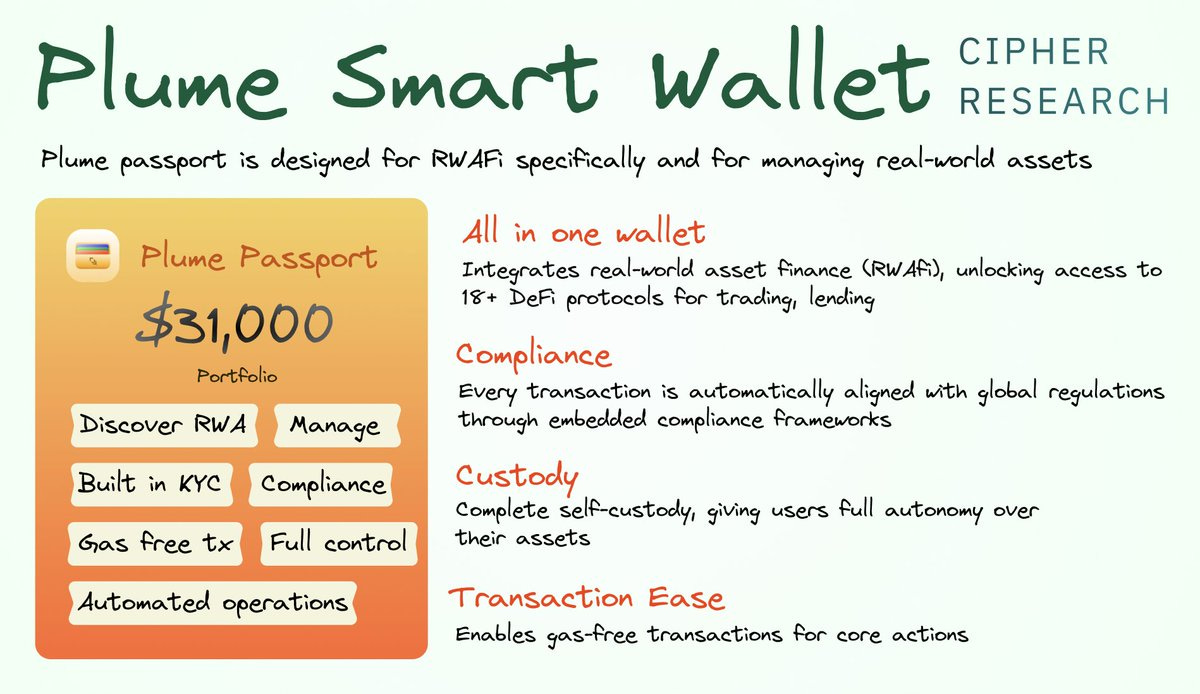 Plume Smart Wallet

CIPHER RESEARCH

Plume passport is designed for RWAFi specifically and for managing real-world assets

Plume Passport

$31,000

Portfolio

Discover RWA

Manage

Built in KYC

Compliance

Gas free tx

Full control

Automated operations

All in one wallet

Integrates real-world asset finance (RWAfi), unlocking access to 18+ DeFi protocols for trading, lending

Compliance

Every transaction is automatically aligned with global regulations through embedded compliance frameworks

Custody

Complete self-custody, giving users full autonomy over their assets

Transaction Ease

Enables gas-free transactions for core actions